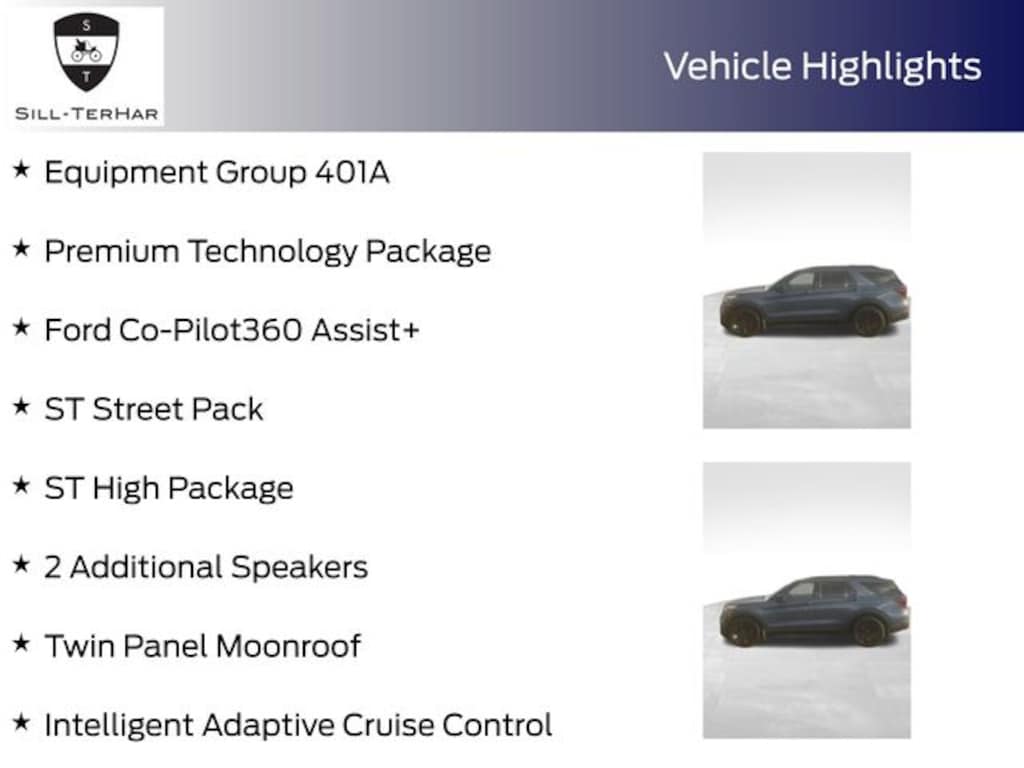 S
T
SILL-TERHAR

Vehicle Highlights

★ Equipment Group 401A

★ Premium Technology Package

★ Ford Co-Pilot360 Assist+

★ ST Street Pack

★ ST High Package

★ 2 Additional Speakers

★ Twin Panel Moonroof

★ Intelligent Adaptive Cruise Control